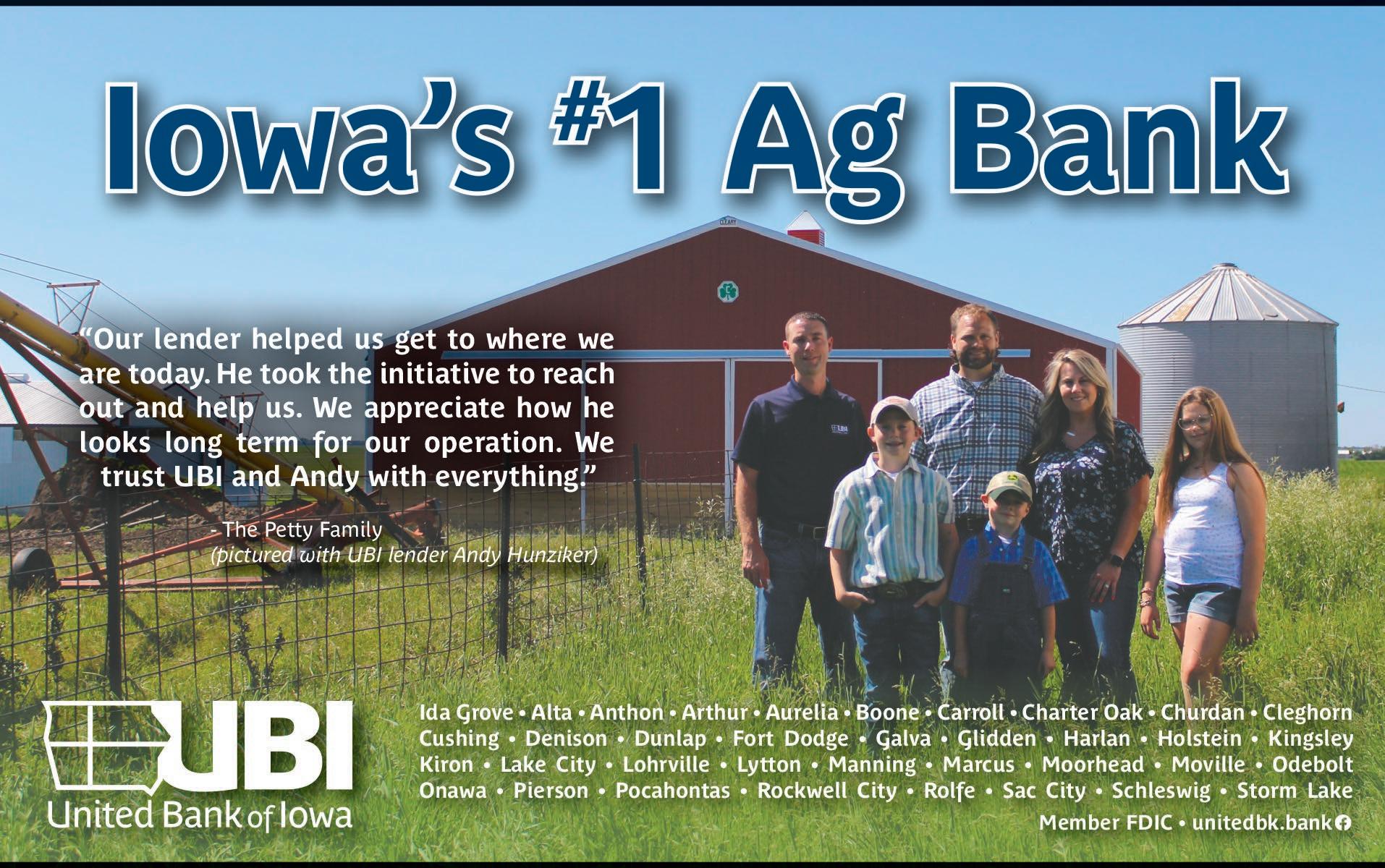 Iowa's #1 Ag Bank

CLEARY

"Our lender helped us get to where we are today. He took the initiative to reach out and help us. We appreciate how he looks long term for our operation. We trust UBI and Andy with everything."

- The Petty Family
(pictured with UBI lender Andy Hunziker)

UBI

UBI
United Bank of Iowa

Ida Grove • Alta • Anthon • Arthur • Aurelia • Boone • Carroll • Charter Oak • Churdan • Cleghorn Cushing • Denison • Dunlap • Fort Dodge • Galva • Glidden • Harlan • Holstein • Kingsley Kiron • Lake City • Lohrville • Lytton • Manning • Marcus • Moorhead • Moville • Odebolt Onawa • Pierson • Pocahontas • Rockwell City • Rolfe • Sac City • Schleswig • Storm Lake

Member FDIC • unitedbk.bank